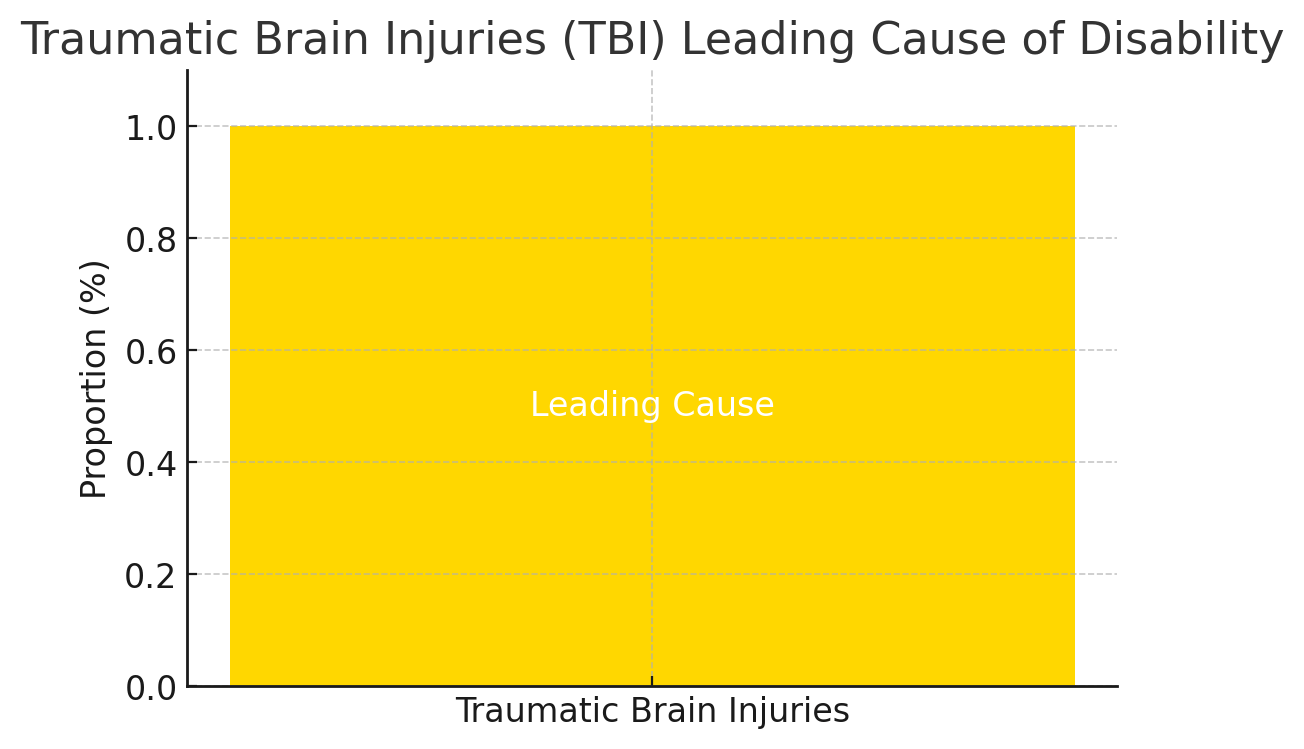 Traumatic Brain Injuries (TBI) Leading Cause of Disability

Proportion (%)

1.0
0.8
0.6
0.4
0.2
0.0

Leading Cause

Traumatic Brain Injuries